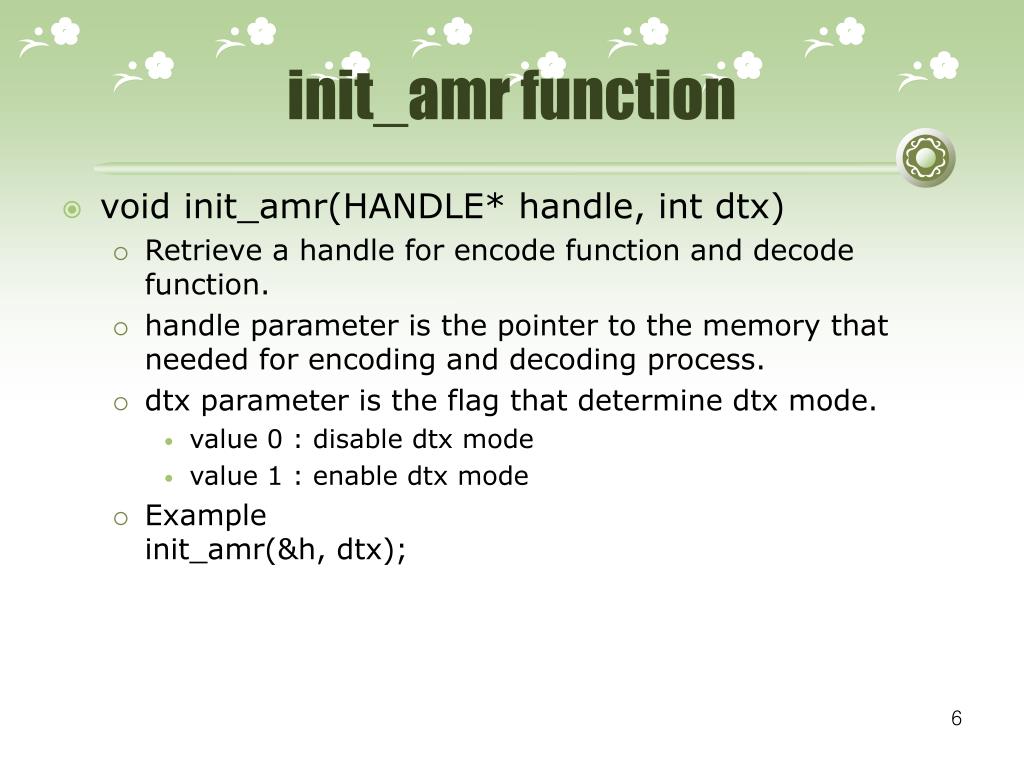 init_amr function

void init_amr(HANDLE* handle, int dtx)

Retrieve a handle for encode function and decode function.

handle parameter is the pointer to the memory that needed for encoding and decoding process.

dtx parameter is the flag that determine dtx mode.

value 0 : disable dtx mode

value 1 : enable dtx mode

Example
init_amr(&h, dtx);

6